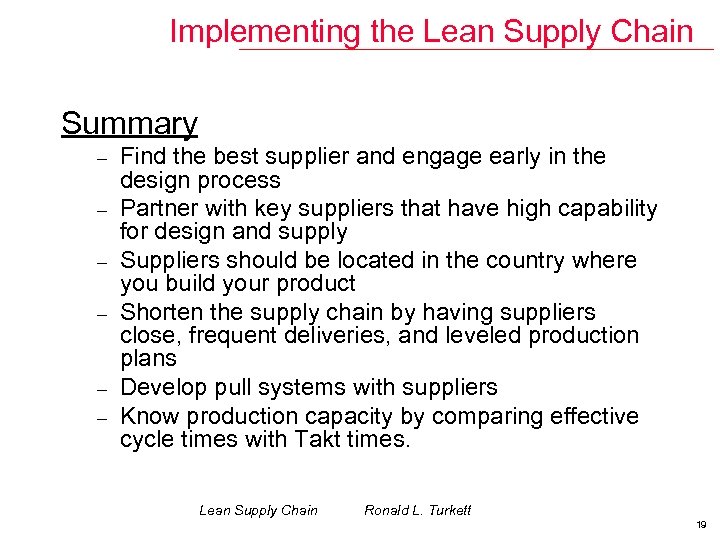 Implementing the Lean Supply Chain

Summary

– Find the best supplier and engage early in the design process
– Partner with key suppliers that have high capability for design and supply
– Suppliers should be located in the country where you build your product
– Shorten the supply chain by having suppliers close, frequent deliveries, and leveled production plans
– Develop pull systems with suppliers
– Know production capacity by comparing effective cycle times with Takt times.

Lean Supply Chain Ronald L. Turkett

19